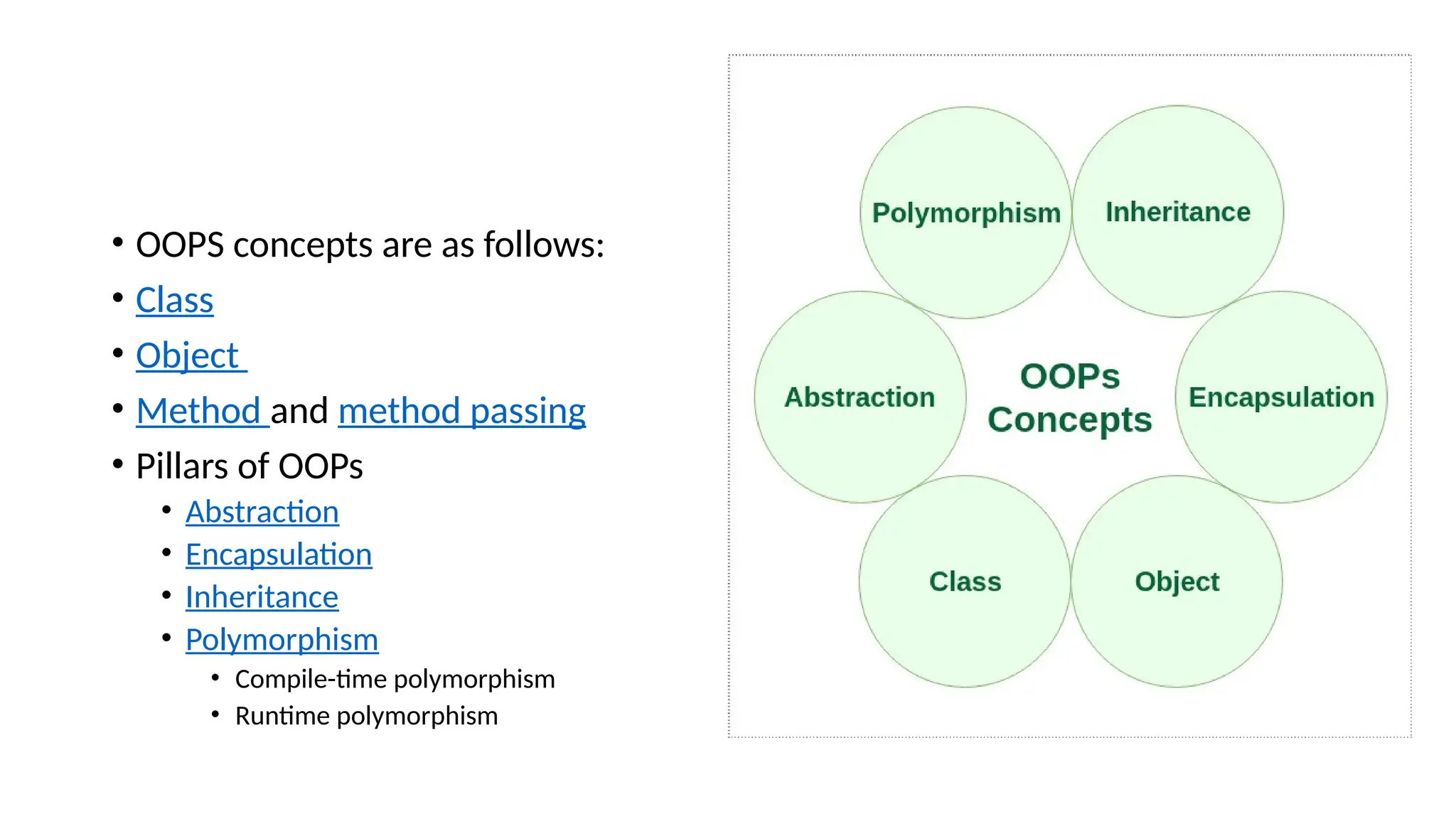 • OOPS concepts are as follows:
• Class
• Object
• Method and method passing
• Pillars of OOPs
 • Abstraction
 • Encapsulation
 • Inheritance
 • Polymorphism
  • Compile-time polymorphism
  • Runtime polymorphism

Polymorphism
Inheritance
Abstraction
OOPs Concepts
Encapsulation
Class
Object